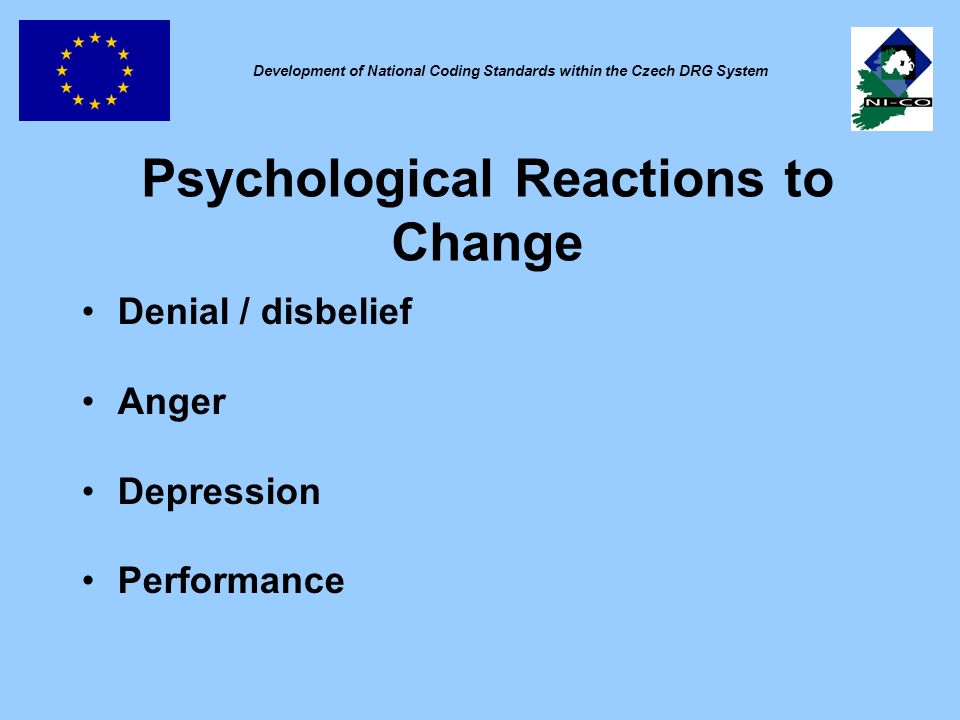 Development of National Coding Standards within the Czech DRG System

NI-CO

Psychological Reactions to Change

• Denial / disbelief

• Anger

• Depression

• Performance